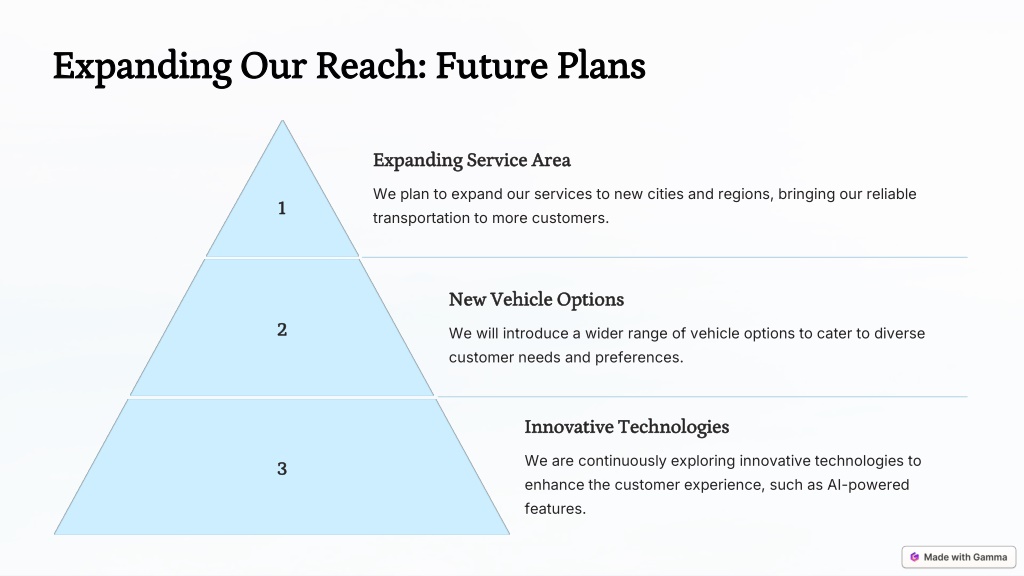 Expanding Our Reach: Future Plans

1

Expanding Service Area

We plan to expand our services to new cities and regions, bringing our reliable transportation to more customers.

2

New Vehicle Options

We will introduce a wider range of vehicle options to cater to diverse customer needs and preferences.

3

Innovative Technologies

We are continuously exploring innovative technologies to enhance the customer experience, such as AI-powered features.

Made with Gamma